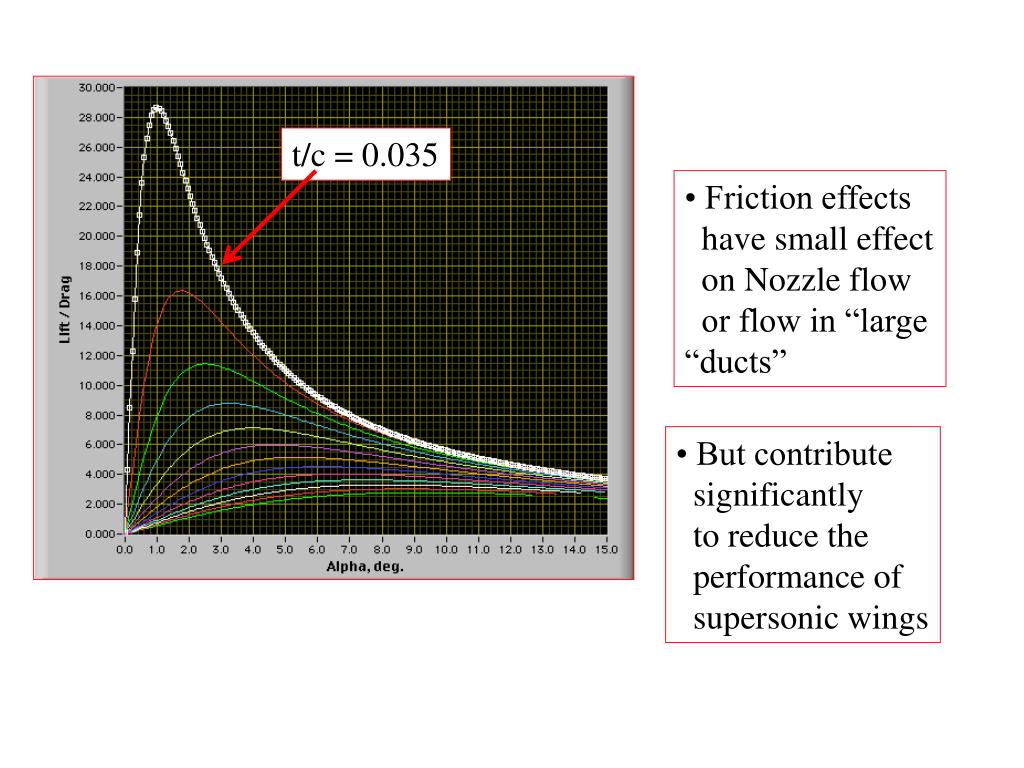 30.000
28.000
26.000
24.000
22.000
20.000
18.000
16.000
14.000
12.000
10.000
8.000
6.000
4.000
2.000
0.000

Lift / Drag

0.0 1.0 2.0 3.0 4.0 5.0 6.0 7.0 8.0 9.0 10.0 11.0 12.0 13.0 14.0 15.0

Alpha, deg.

t/c = 0.035

• Friction effects have small effect on Nozzle flow or flow in “large “ducts”

• But contribute significantly to reduce the performance of supersonic wings